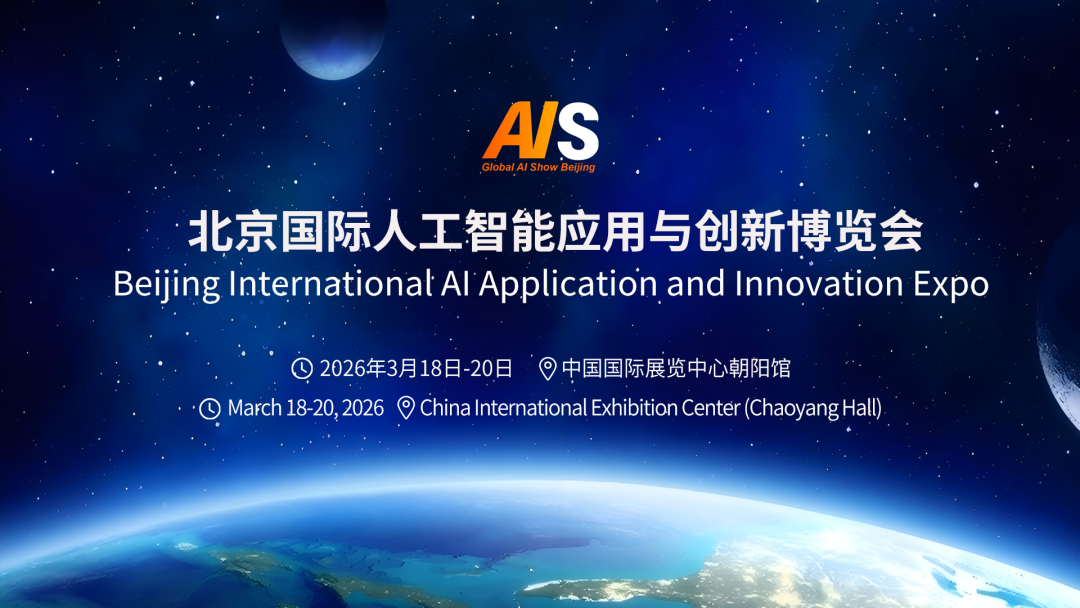 AIS
Global AI Show Beijing

北京国际人工智能应用与创新博览会
Beijing International AI Application and Innovation Expo

2026年3月18日-20日 中国国际展览中心朝阳馆
March 18-20, 2026 China International Exhibition Center (Chaoyang Hall)